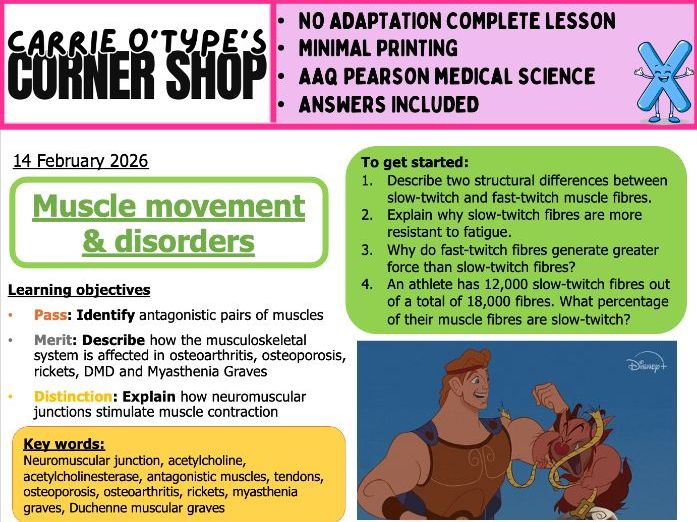 CARRIE O'TYPE'S
CORNER SHOP

• NO ADAPTATION COMPLETE LESSON
• MINIMAL PRINTING
• AAQ PEARSON MEDICAL SCIENCE
• ANSWERS INCLUDED

14 February 2026

Muscle movement & disorders

Learning objectives

• Pass: Identify antagonistic pairs of muscles
• Merit: Describe how the musculoskeletal system is affected in osteoarthritis, osteoporosis, rickets, DMD and Myasthenia Graves
• Distinction: Explain how neuromuscular junctions stimulate muscle contraction

Key words:
Neuromuscular junction, acetylcholine, acetylcholinesterase, antagonistic muscles, tendons, osteoporosis, osteoarthritis, rickets, myasthenia graves, Duchenne muscular graves

To get started:
1. Describe two structural differences between slow-twitch and fast-twitch muscle fibres.
2. Explain why slow-twitch fibres are more resistant to fatigue.
3. Why do fast-twitch fibres generate greater force than slow-twitch fibres?
4. An athlete has 12,000 slow-twitch fibres out of a total of 18,000 fibres. What percentage of their muscle fibres are slow-twitch?

Disney+